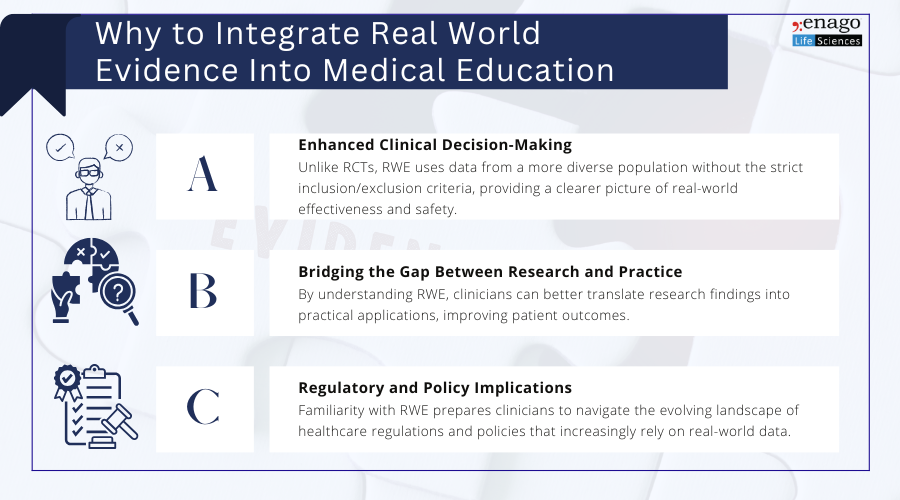 Why to Integrate Real World Evidence Into Medical Education

enago Life Sciences

A

Enhanced Clinical Decision-Making

Unlike RCTs, RWE uses data from a more diverse population without the strict inclusion/exclusion criteria, providing a clearer picture of real-world effectiveness and safety.

B

Bridging the Gap Between Research and Practice

By understanding RWE, clinicians can better translate research findings into practical applications, improving patient outcomes.

C

Regulatory and Policy Implications

Familiarity with RWE prepares clinicians to navigate the evolving landscape of healthcare regulations and policies that increasingly rely on real-world data.